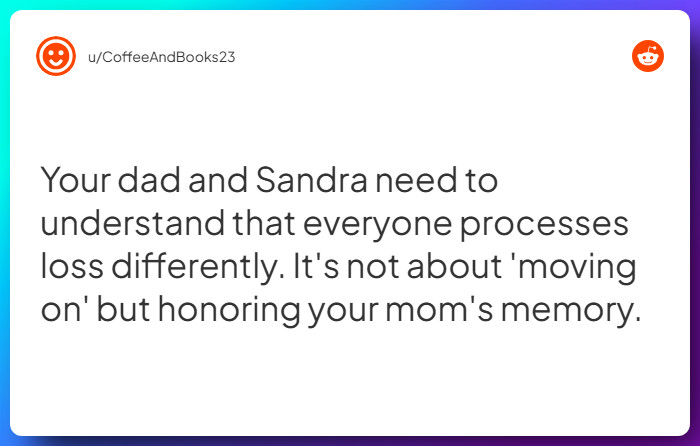 u/CoffeeAndBooks23

Your dad and Sandra need to understand that everyone processes loss differently. It's not about 'moving on' but honoring your mom's memory.